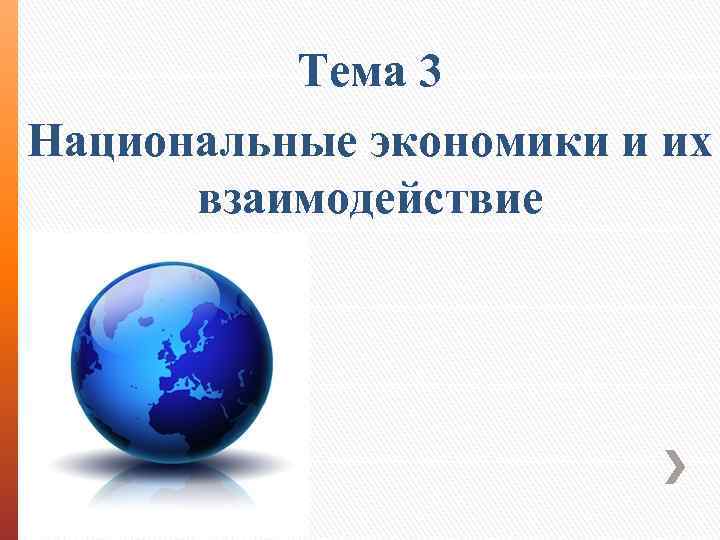 Тема 3

Национальные экономики и их взаимодействие